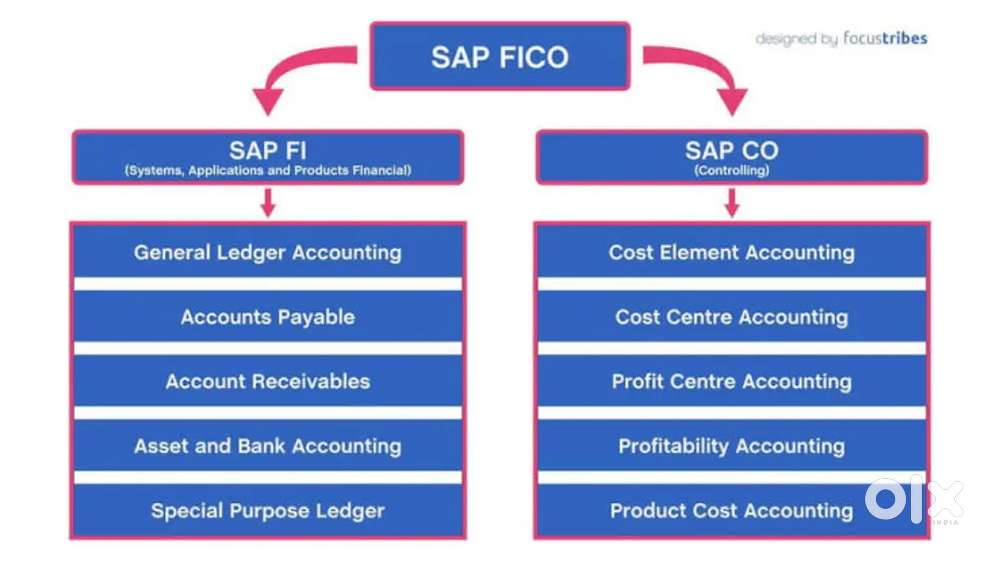 SAP FICO

designed by focustribes

SAP FI
(Systems, Applications and Products Financial)

General Ledger Accounting

Accounts Payable

Account Receivables

Asset and Bank Accounting

Special Purpose Ledger

SAP CO
(Controlling)

Cost Element Accounting

Cost Centre Accounting

Profit Centre Accounting

Profitability Accounting

Product Cost Accounting

olx
INDIA